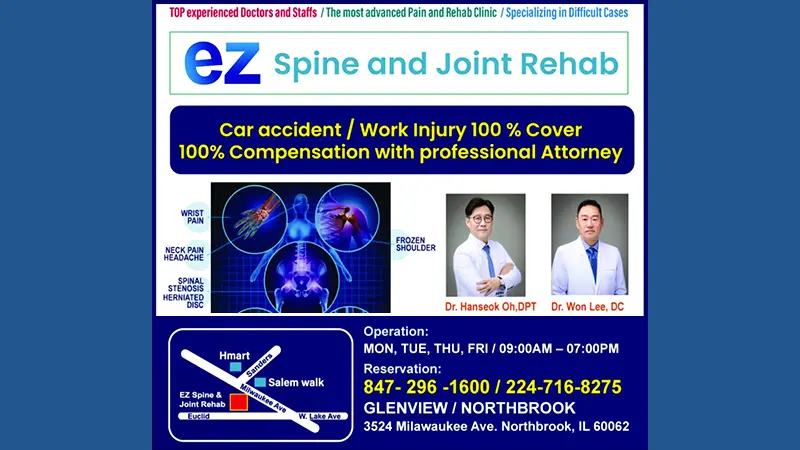 TOP experienced Doctors and Staffs / The most advanced Pain and Rehab Clinic / Specializing in Difficult Cases

ez Spine and Joint Rehab

Car accident / Work Injury 100 % Cover
100% Compensation with professional Attorney

WRIST PAIN

NECK PAIN HEADACHE

SPINAL STENOSIS HERNIATED DISC

FROZEN SHOULDER

Dr. Hanseok Oh,DPT

Dr. Won Lee, DC

Hmart
Sanders
Salem walk
EZ Spine & Joint Rehab
Milwaukee Ave
Euclid
W. Lake Ave

Operation:
MON, TUE, THU, FRI / 09:00AM – 07:00PM
Reservation:
847- 296 -1600 / 224-716-8275
GLENVIEW / NORTHBROOK
3524 Milawaukee Ave. Northbrook, IL 60062